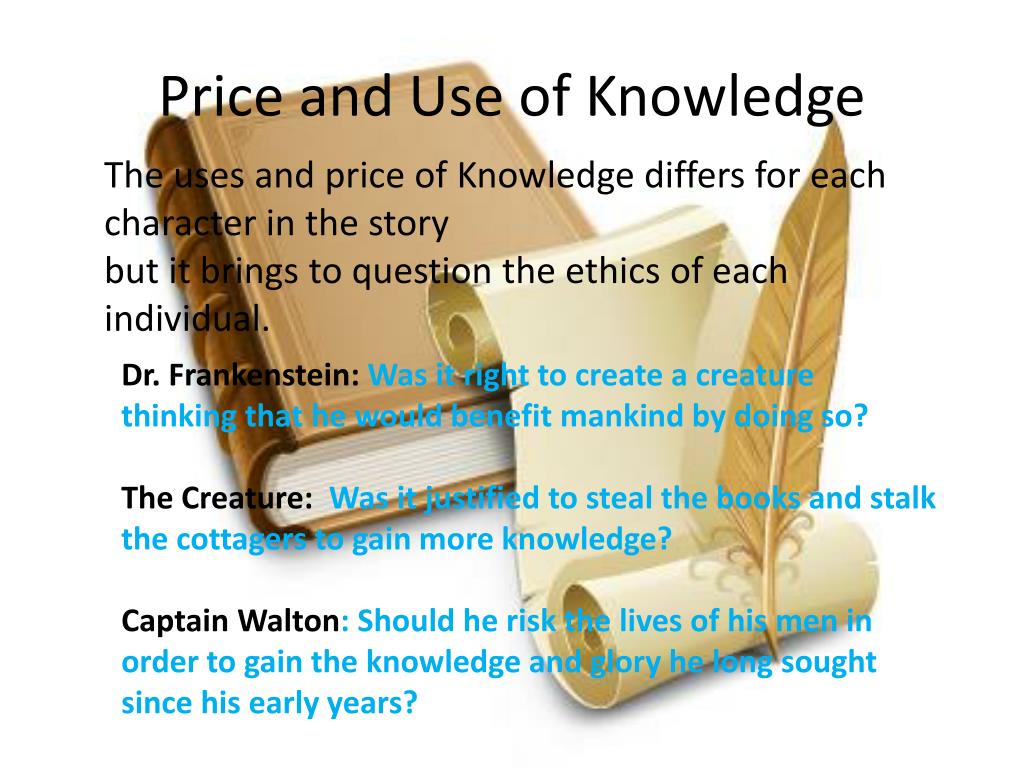 Price and Use of Knowledge

The uses and price of Knowledge differs for each character in the story
but it brings to question the ethics of each individual.

Dr. Frankenstein: Was it right to create a creature thinking that he would benefit mankind by doing so?

The Creature: Was it justified to steal the books and stalk the cottagers to gain more knowledge?

Captain Walton: Should he risk the lives of his men in order to gain the knowledge and glory he long sought since his early years?